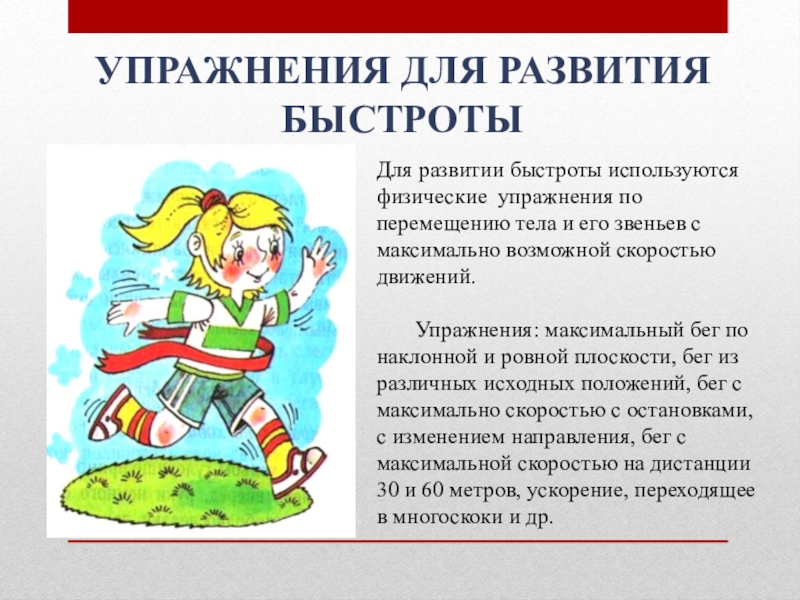 УПРАЖНЕНИЯ ДЛЯ РАЗВИТИЯ БЫСТРОТЫ

Для развитии быстроты используются физические упражнения по перемещению тела и его звеньев с максимально возможной скоростью движений.

Упражнения: максимальный бег по наклонной и ровной плоскости, бег из различных исходных положений, бег с максимально скоростью с остановками, с изменением направления, бег с максимальной скоростью на дистанции 30 и 60 метров, ускорение, переходящее в многоскоки и др.